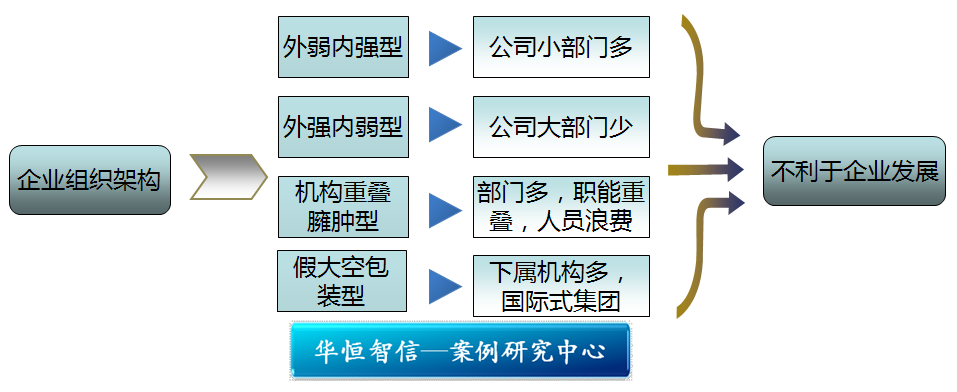 企业组织架构

外弱内强型

公司小部门多

外强内弱型

公司大部门少

机构重叠臃肿型

部门多，职能重叠，人员浪费

假大空包装型

下属机构多，国际式集团

不利于企业发展

华恒智信—案例研究中心